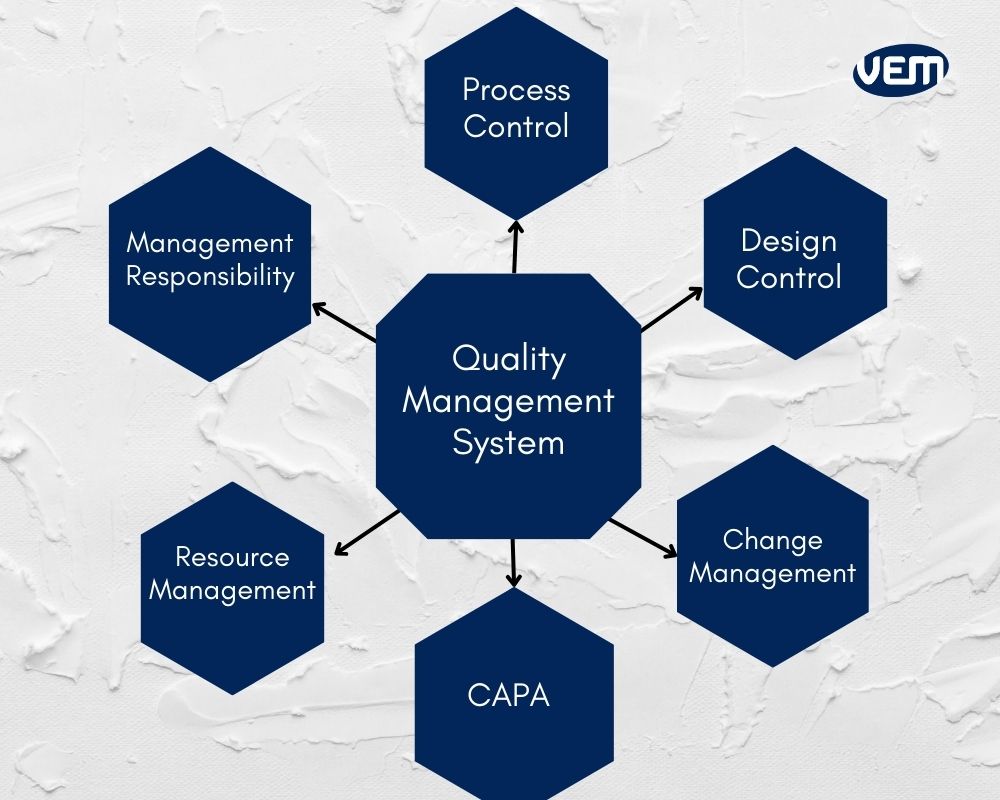 VEM

Process Control

Management Responsibility

Design Control

Quality Management System

Resource Management

Change Management

CAPA